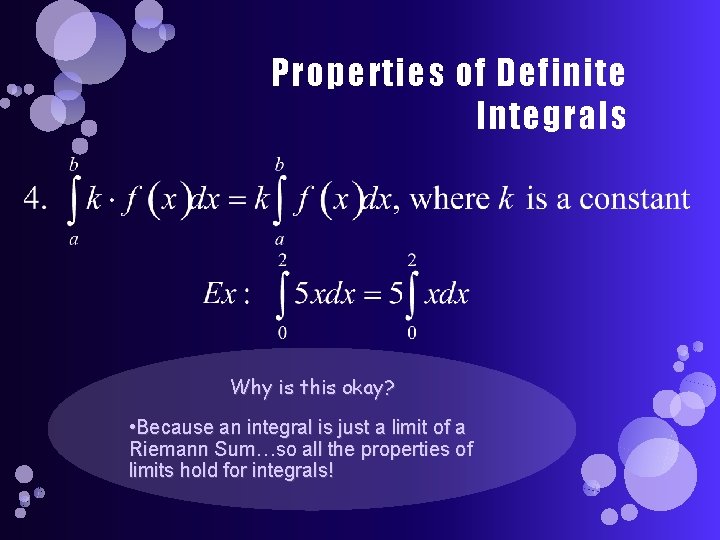 Properties of Definite Integrals

4. $\int_a^b k \cdot f(x)dx = k\int_a^b f(x)dx$, where $k$ is a constant

$Ex: \int_0^2 5xdx = 5\int_0^2 xdx$

Why is this okay?

•Because an integral is just a limit of a Riemann Sum…so all the properties of limits hold for integrals!